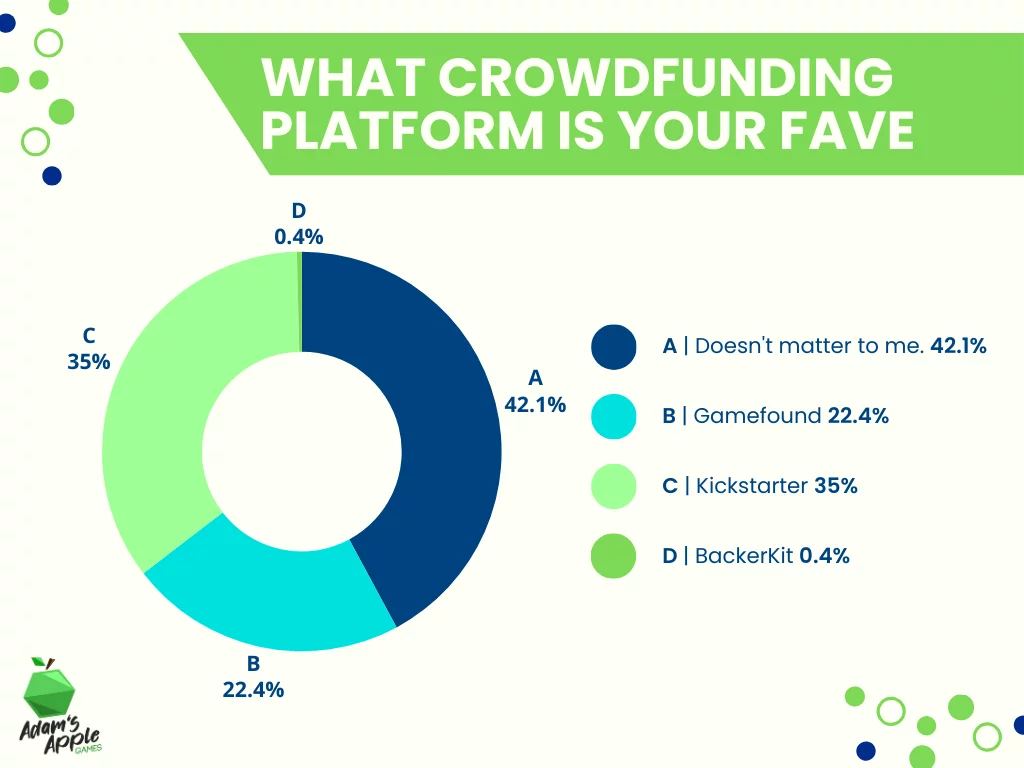 WHAT CROWDFUNDING PLATFORM IS YOUR FAVE

D
0.4%

C
35%

A
42.1%

B
22.4%

A | Doesn't matter to me. 42.1%

B | Gamefound 22.4%

C | Kickstarter 35%

D | BackerKit 0.4%

Adam's Apple GAMES